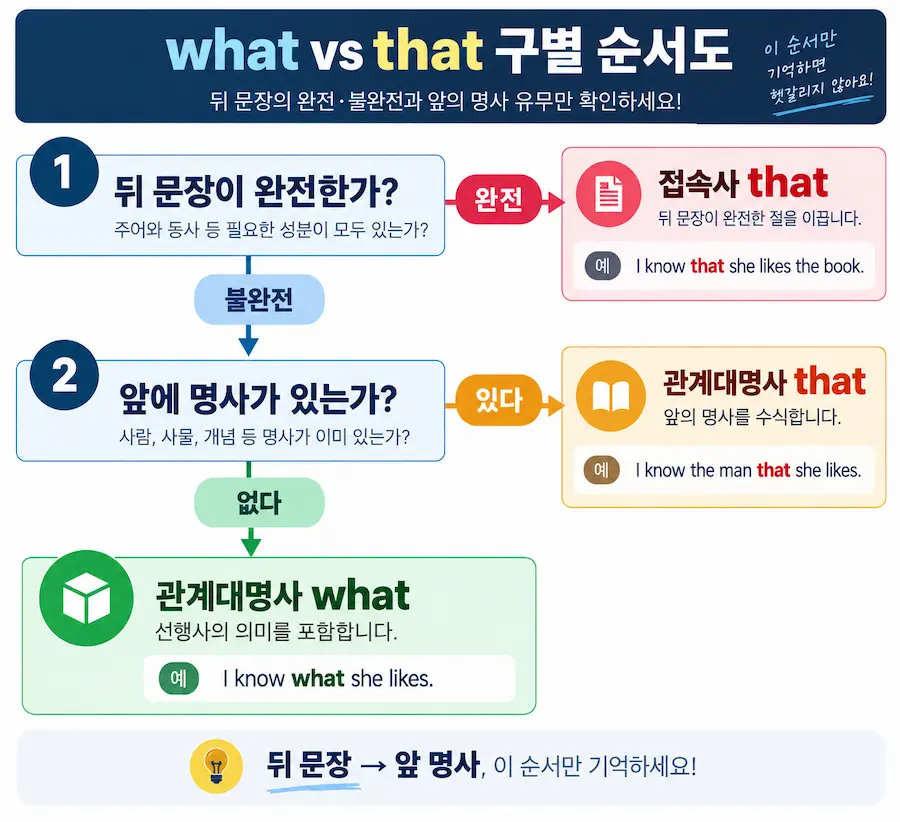 what vs that 구별 순서도

뒤 문장의 완전·불완전과 앞의 명사 유무만 확인하세요!

이 순서만 기억하면 헷갈리지 않아요!

1 뒤 문장이 완전한가?
주어와 동사 등 필요한 성분이 모두 있는가?

완전

접속사 that
뒤 문장이 완전한 절을 이끕니다.
예 I know that she likes the book.

불완전

2 앞에 명사가 있는가?
사람, 사물, 개념 등 명사가 이미 있는가?

있다

관계대명사 that
앞의 명사를 수식합니다.
예 I know the man that she likes.

없다

관계대명사 what
선행사의 의미를 포함합니다.
예 I know what she likes.

뒤 문장 → 앞 명사, 이 순서만 기억하세요!